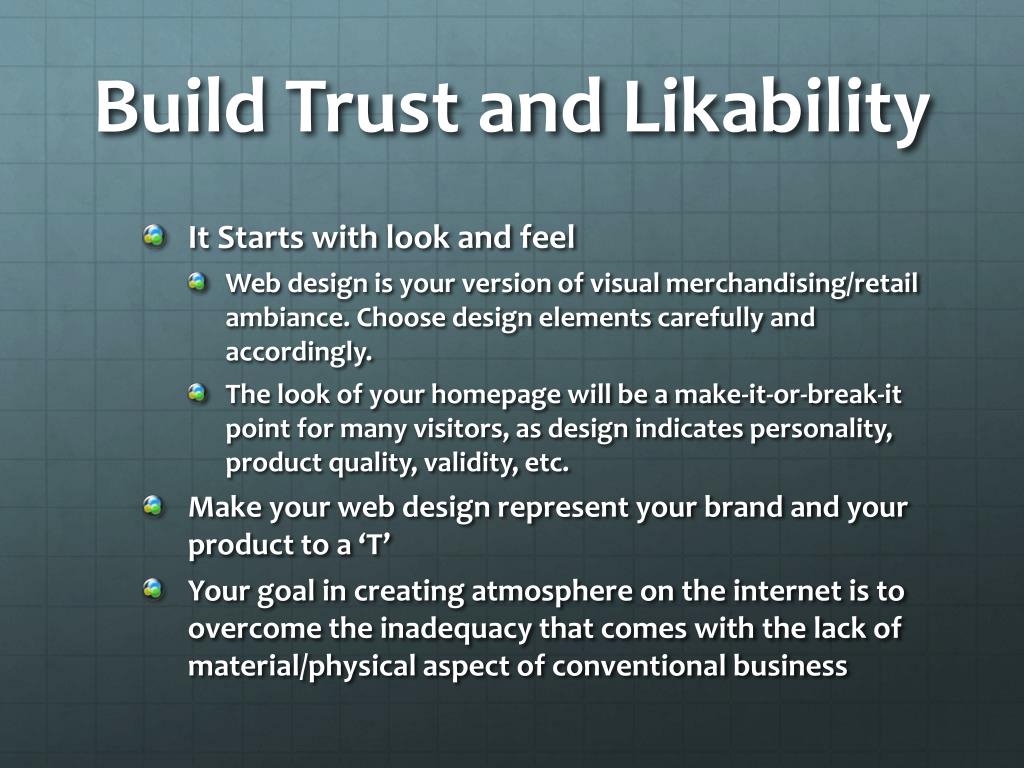 Build Trust and Likability

It Starts with look and feel

Web design is your version of visual merchandising/retail ambiance. Choose design elements carefully and accordingly.

The look of your homepage will be a make-it-or-break-it point for many visitors, as design indicates personality, product quality, validity, etc.

Make your web design represent your brand and your product to a ‘T’

Your goal in creating atmosphere on the internet is to overcome the inadequacy that comes with the lack of material/physical aspect of conventional business